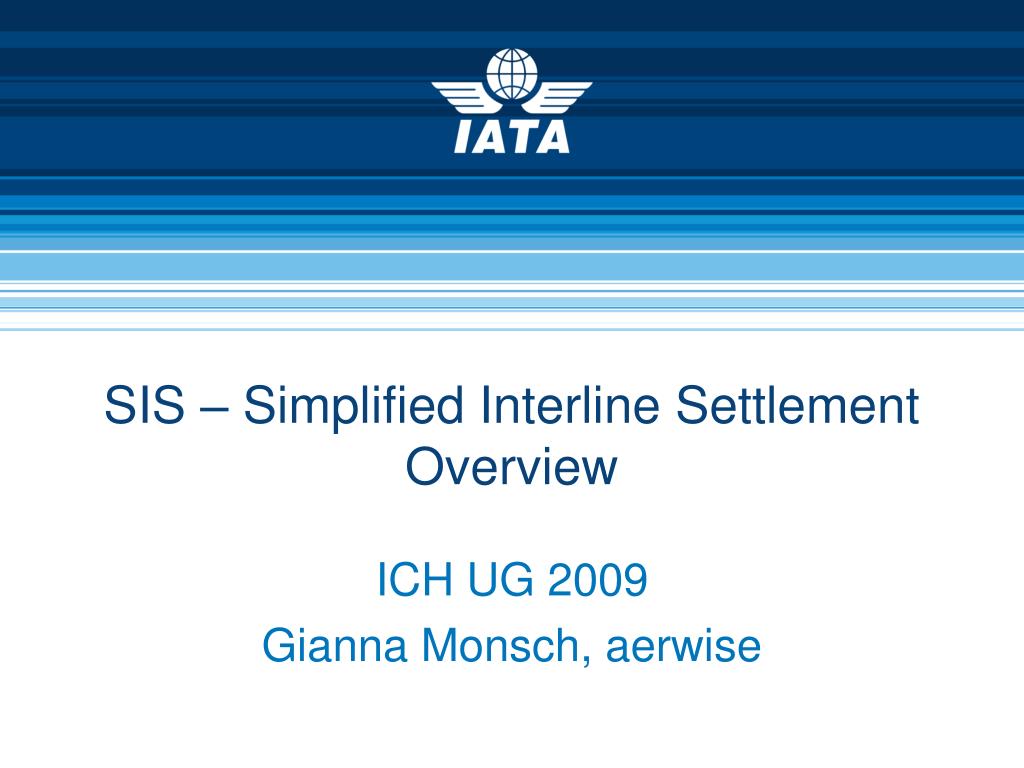 IATA

SIS – Simplified Interline Settlement Overview

ICH UG 2009

Gianna Monsch, aerwise